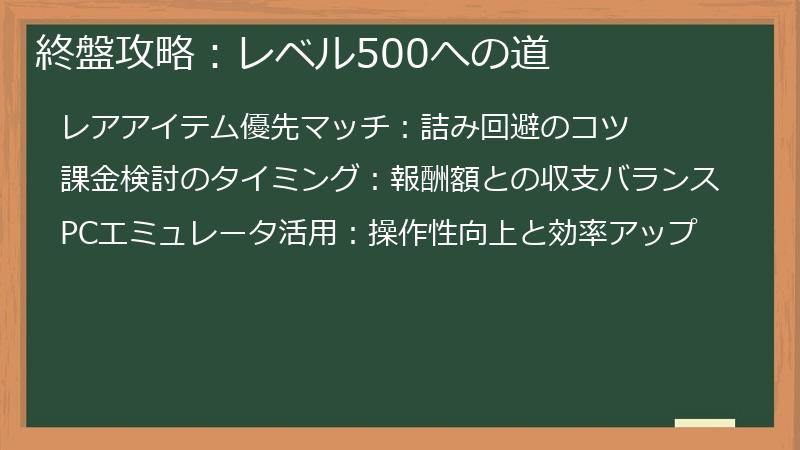 終盤攻略：レベル500への道

レアアイテム優先マッチ：詰み回避のコツ

課金検討のタイミング：報酬額との収支バランス

PCエミュレータ活用：操作性向上と効率アップ